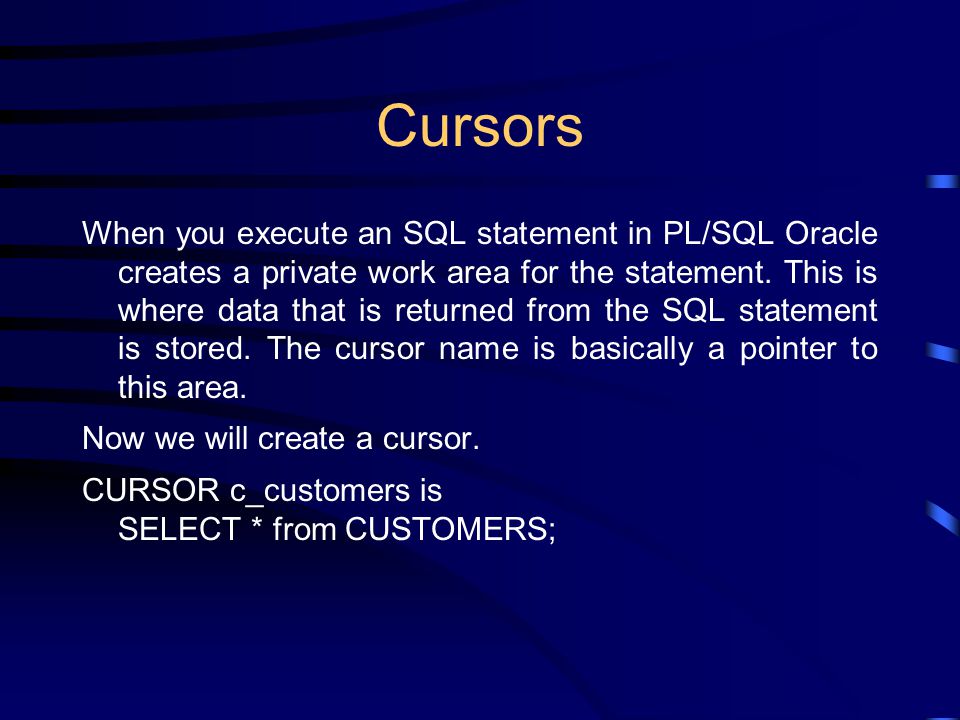 Cursors

When you execute an SQL statement in PL/SQL Oracle creates a private work area for the statement. This is where data that is returned from the SQL statement is stored. The cursor name is basically a pointer to this area.

Now we will create a cursor.

CURSOR c_customers is
SELECT * from CUSTOMERS;